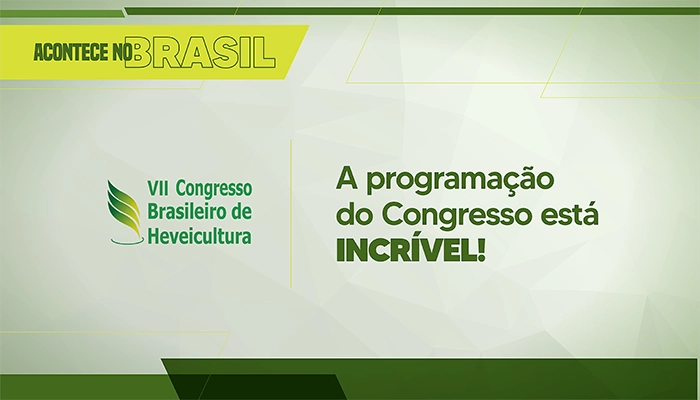 ACONTECE NO BRASIL

VII Congresso Brasileiro de Heveicultura

A programação do Congresso está INCRÍVEL!